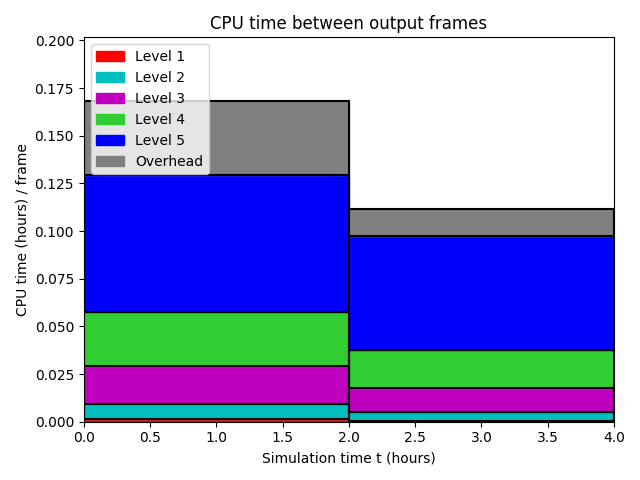 CPU time between output frames

Level 1
Level 2
Level 3
Level 4
Level 5
Overhead

CPU time (hours) / frame

0.200
0.175
0.150
0.125
0.100
0.075
0.050
0.025
0.000

0.0 0.5 1.0 1.5 2.0 2.5 3.0 3.5 4.0

Simulation time t (hours)